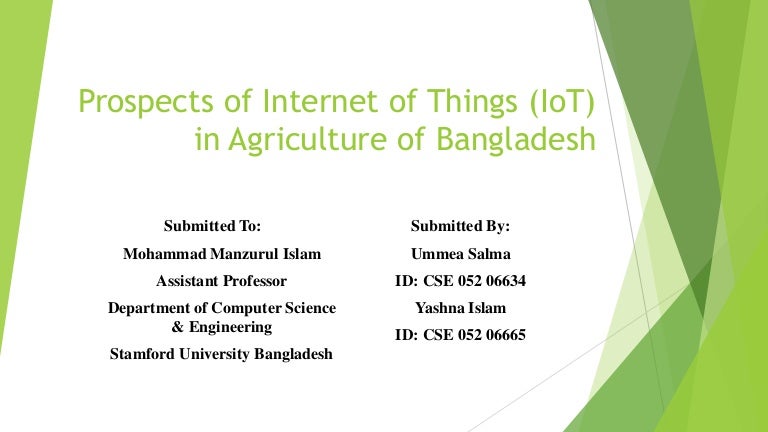 Prospects of Internet of Things (IoT) in Agriculture of Bangladesh

Submitted To:

Mohammad Manzurul Islam

Assistant Professor

Department of Computer Science & Engineering

Stamford University Bangladesh

Submitted By:

Ummea Salma

ID: CSE 052 06634

Yashna Islam

ID: CSE 052 06665